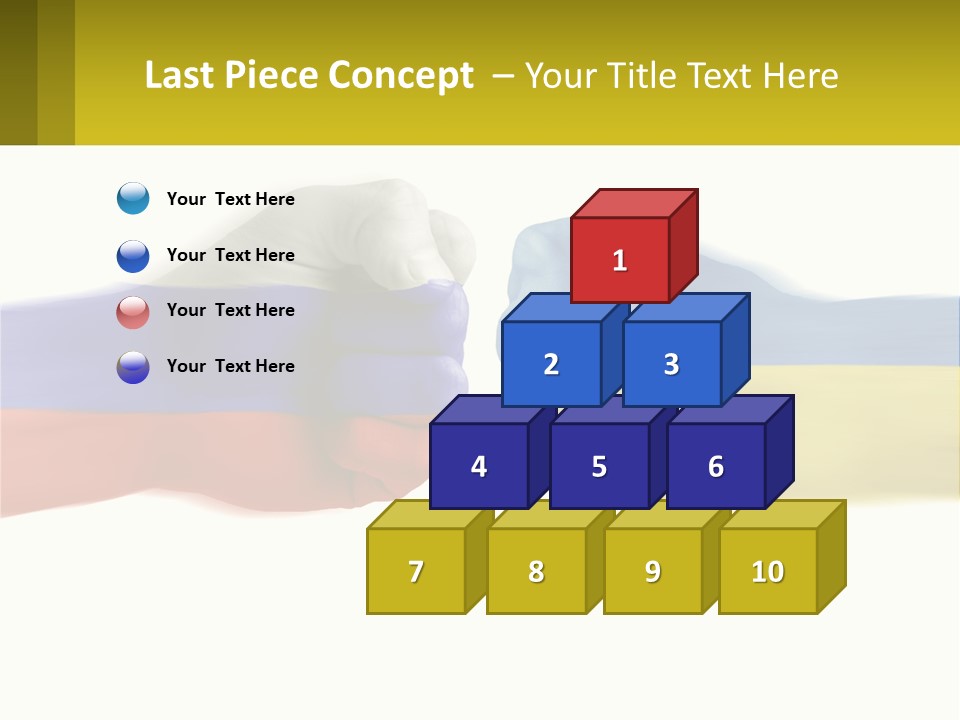 Last Piece Concept – Your Title Text Here

Your Text Here

Your Text Here

Your Text Here

Your Text Here

1

2 3

4 5 6

7 8 9 10